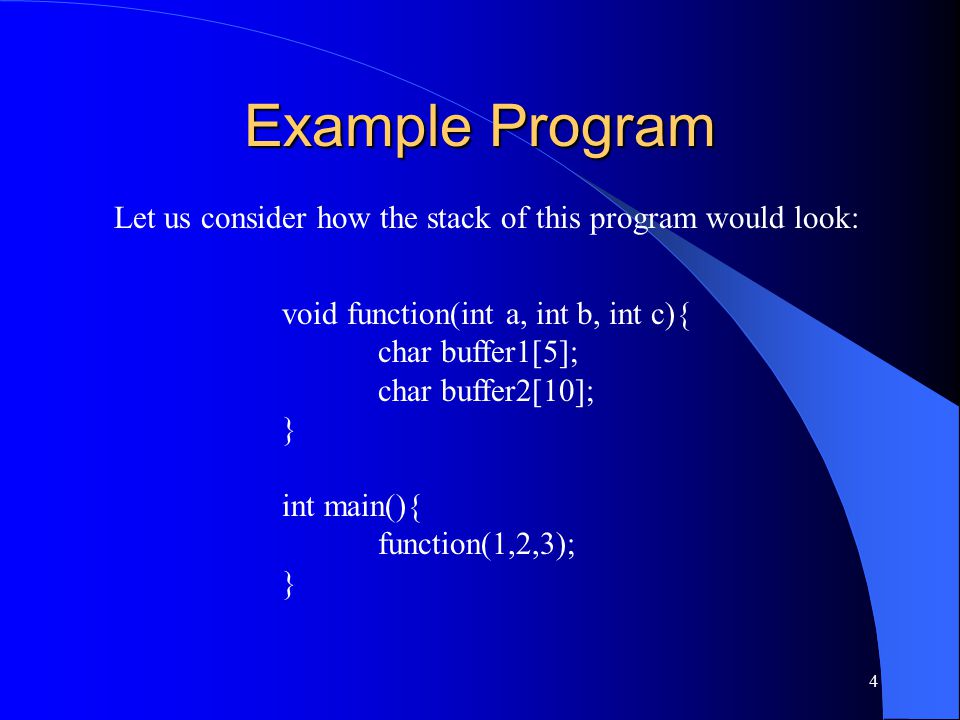 Example Program

Let us consider how the stack of this program would look:

void function(int a, int b, int c){
char buffer1[5];
char buffer2[10];
}

int main(){
function(1,2,3);
}

4